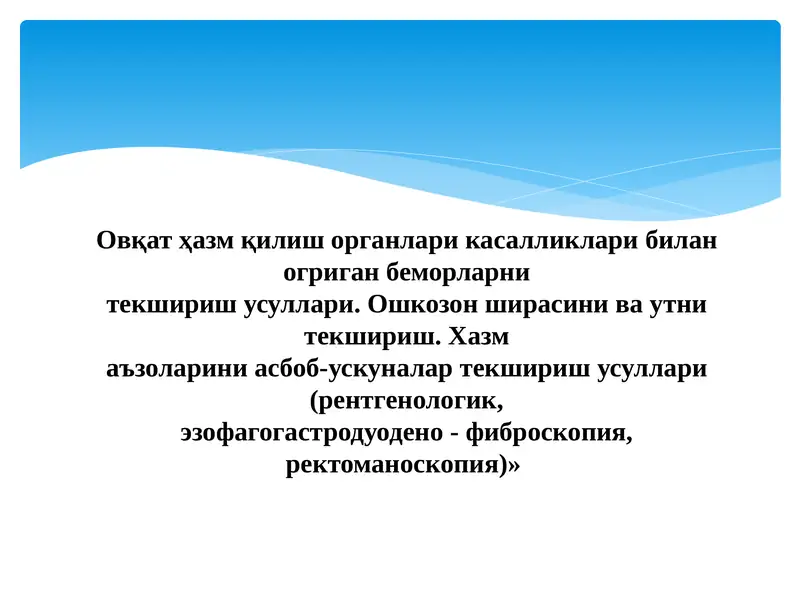 Овқат ҳазм қилиш органлари касалликлари билан огриган беморларни текшириш усуллари. Ошкозон ширасини ва утни текшириш. Хазм аъзоларини асбоб-ускуналар текшириш усуллари (рентгенологик, эзофагогастродуодено - фиброскопия, ректоманоскопия)»